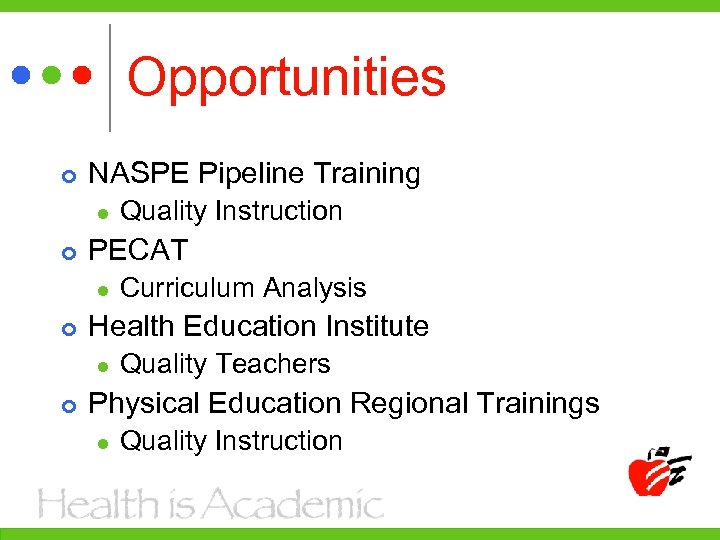 Opportunities

NASPE Pipeline Training
Quality Instruction
PECAT
Curriculum Analysis
Health Education Institute
Quality Teachers
Physical Education Regional Trainings
Quality Instruction

Health is Academic